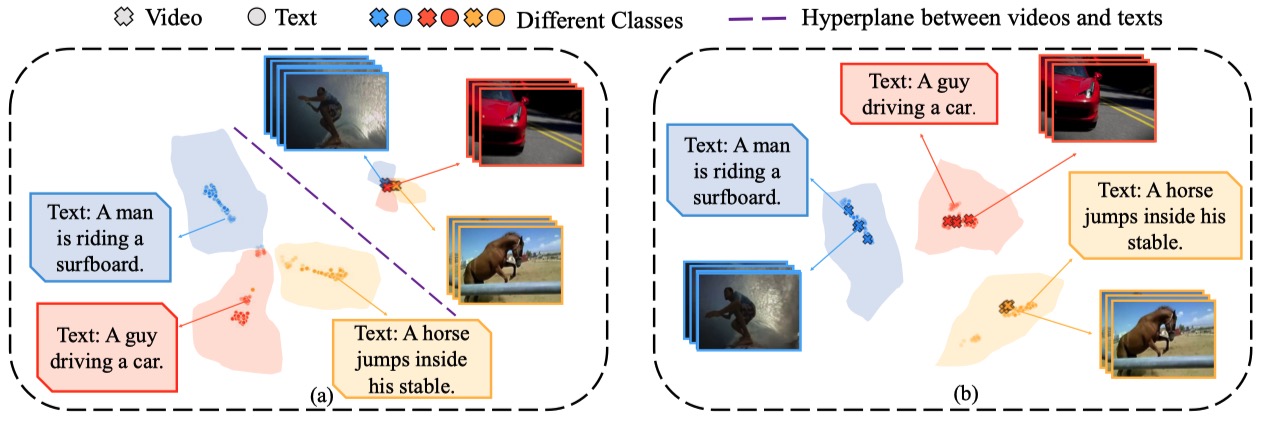 Video Text Different Classes Hyperplane between videos and texts

Text: A man is riding a surfboard.

Text: A guy driving a car.

Text: A horse jumps inside his stable.

(a)

Text: A guy driving a car.

Text: A man is riding a surfboard.

Text: A horse jumps inside his stable.

(b)